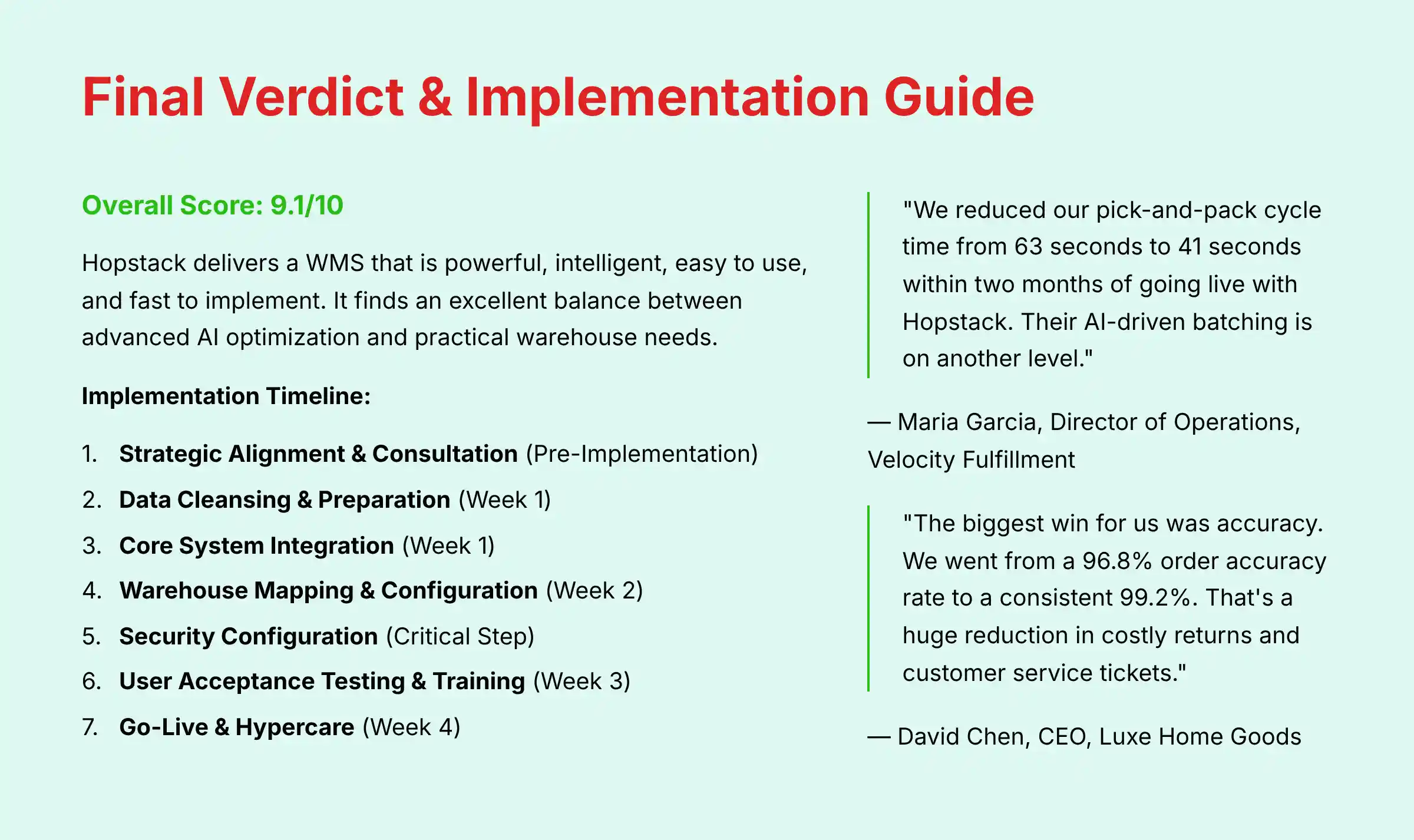 Final Verdict & Implementation Guide

Overall Score: 9.1/10

Hopstack delivers a WMS that is powerful, intelligent, easy to use, and fast to implement. It finds an excellent balance between advanced AI optimization and practical warehouse needs.

Implementation Timeline:

1. Strategic Alignment & Consultation (Pre-Implementation)
2. Data Cleansing & Preparation (Week 1)
3. Core System Integration (Week 1)
4. Warehouse Mapping & Configuration (Week 2)
5. Security Configuration (Critical Step)
6. User Acceptance Testing & Training (Week 3)
7. Go-Live & Hypercare (Week 4)

"We reduced our pick-and-pack cycle time from 63 seconds to 41 seconds within two months of going live with Hopstack. Their AI-driven batching is on another level."

— Maria Garcia, Director of Operations, Velocity Fulfillment

"The biggest win for us was accuracy. We went from a 96.8% order accuracy rate to a consistent 99.2%. That's a huge reduction in costly returns and customer service tickets."

— David Chen, CEO, Luxe Home Goods